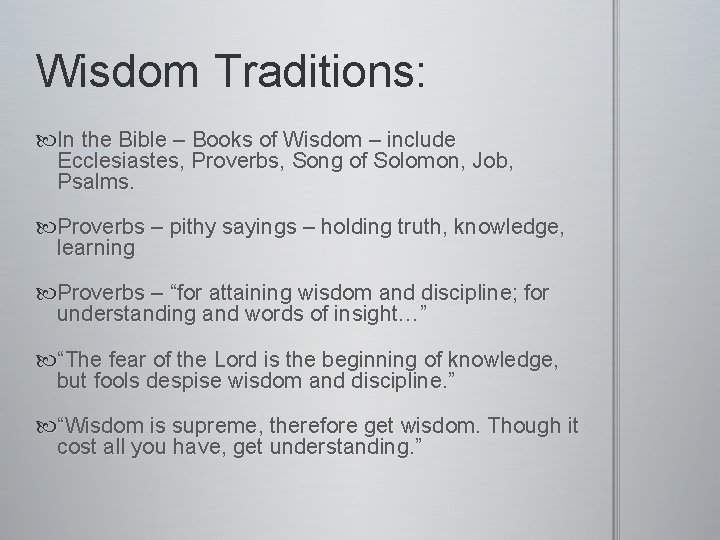 Wisdom Traditions:

In the Bible – Books of Wisdom – include Ecclesiastes, Proverbs, Song of Solomon, Job, Psalms.

Proverbs – pithy sayings – holding truth, knowledge, learning

Proverbs – “for attaining wisdom and discipline; for understanding and words of insight…”

“The fear of the Lord is the beginning of knowledge, but fools despise wisdom and discipline.”

“Wisdom is supreme, therefore get wisdom. Though it cost all you have, get understanding.”